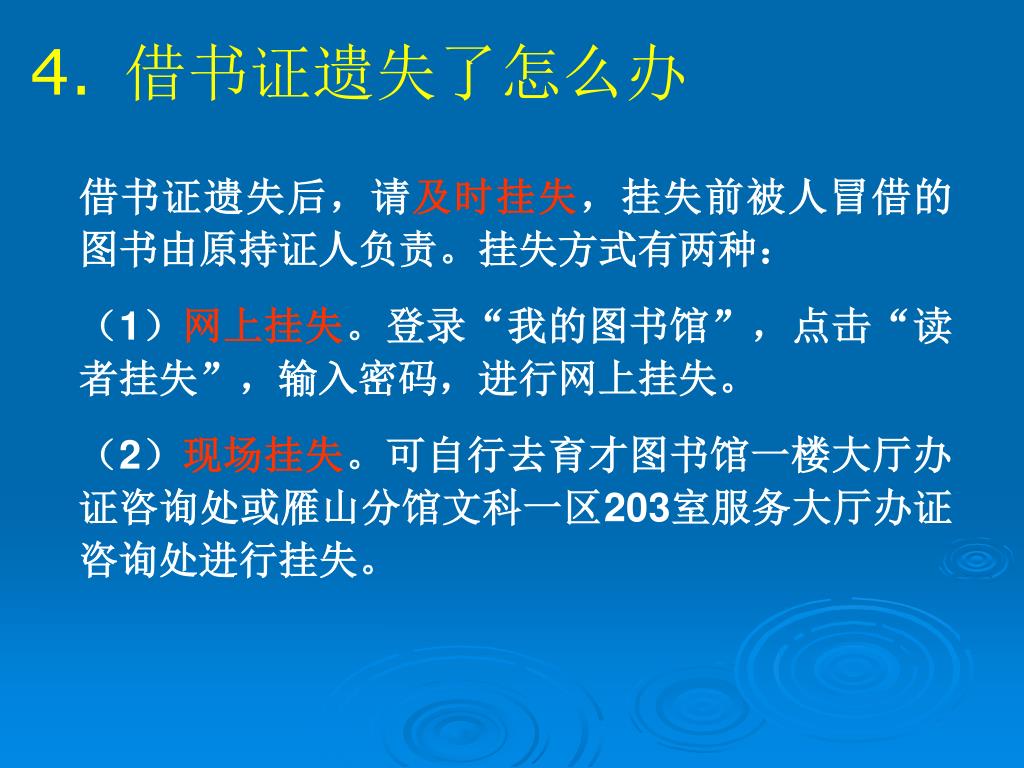 4．借书证遗失了怎么办

借书证遗失后，请及时挂失，挂失前被人冒借的图书由原持证人负责。挂失方式有两种：

（1）网上挂失。登录“我的图书馆”，点击“读者挂失”，输入密码，进行网上挂失。

（2）现场挂失。可自行去育才图书馆一楼大厅办证咨询处或雁山分馆文科一区203室服务大厅办证咨询处进行挂失。